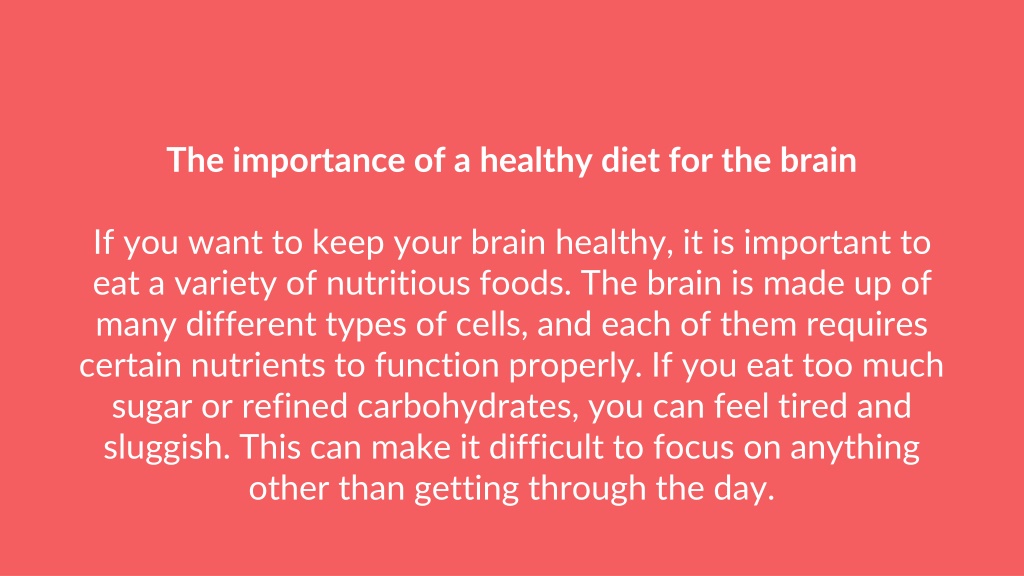 The importance of a healthy diet for the brain

If you want to keep your brain healthy, it is important to eat a variety of nutritious foods. The brain is made up of many different types of cells, and each of them requires certain nutrients to function properly. If you eat too much sugar or refined carbohydrates, you can feel tired and sluggish. This can make it difficult to focus on anything other than getting through the day.